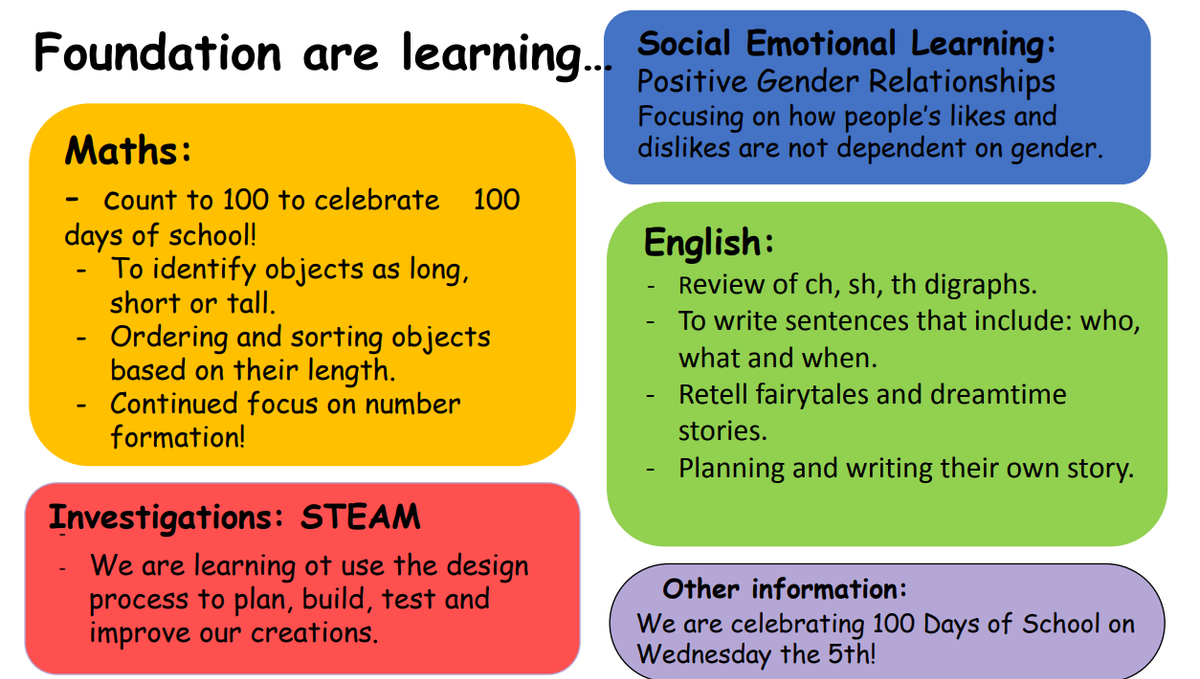 Foundation are learning…

Maths:
- Count to 100 to celebrate 100 days of school!
- To identify objects as long, short or tall.
- Ordering and sorting objects based on their length.
- Continued focus on number formation!

Investigations: STEAM
- We are learning ot use the design process to plan, build, test and improve our creations.

Social Emotional Learning:
Positive Gender Relationships
Focusing on how people's likes and dislikes are not dependent on gender.

English:
- Review of ch, sh, th digraphs.
- To write sentences that include: who, what and when.
- Retell fairytales and dreamtime stories.
- Planning and writing their own story.

Other information:
We are celebrating 100 Days of School on Wednesday the 5th!